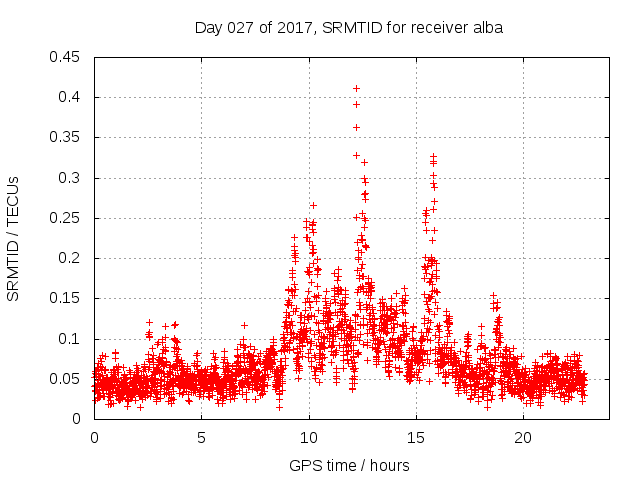 Day 027 of 2017, SRMTID for receiver alba

SRMTID / TECUs

0.45
0.4
0.35
0.3
0.25
0.2
0.15
0.1
0.05
0

0
5
10
15
20

GPS time / hours